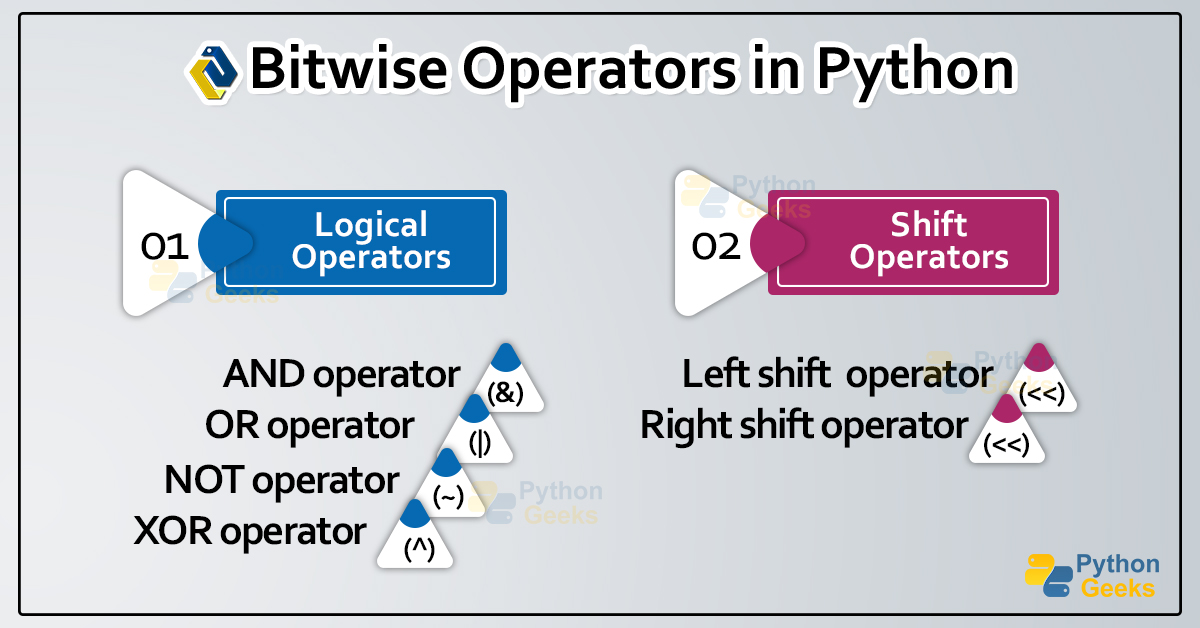 Bitwise Operators in Python

01 Logical Operators

AND operator (&)
OR operator (|)
NOT operator (~)
XOR operator (^)

02 Shift Operators

Left shift operator (<<)
Right shift operator (<<)

Python Geeks
Python Geeks
Python Geeks
Python Geeks
Python Geeks